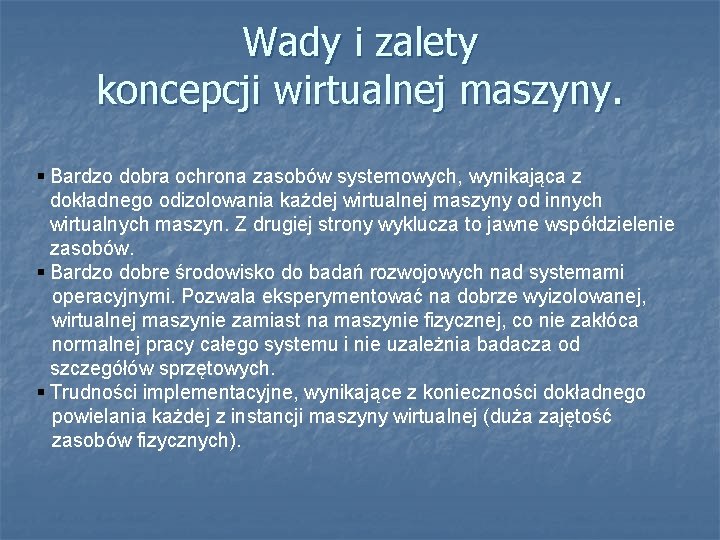 Wady i zalety
koncepcji wirtualnej maszyny.

▪ Bardzo dobra ochrona zasobów systemowych, wynikająca z dokładnego odizolowania każdej wirtualnej maszyny od innych wirtualnych maszyn. Z drugiej strony wyklucza to jawne współdzielenie zasobów.
▪ Bardzo dobre środowisko do badań rozwojowych nad systemami operacyjnymi. Pozwala eksperymentować na dobrze wyizolowanej, wirtualnej maszynie zamiast na maszynie fizycznej, co nie zakłóca normalnej pracy całego systemu i nie uzależnia badacza od szczegółów sprzętowych.
▪ Trudności implementacyjne, wynikające z konieczności dokładnego powielania każdej z instancji maszyny wirtualnej (duża zajętość zasobów fizycznych).